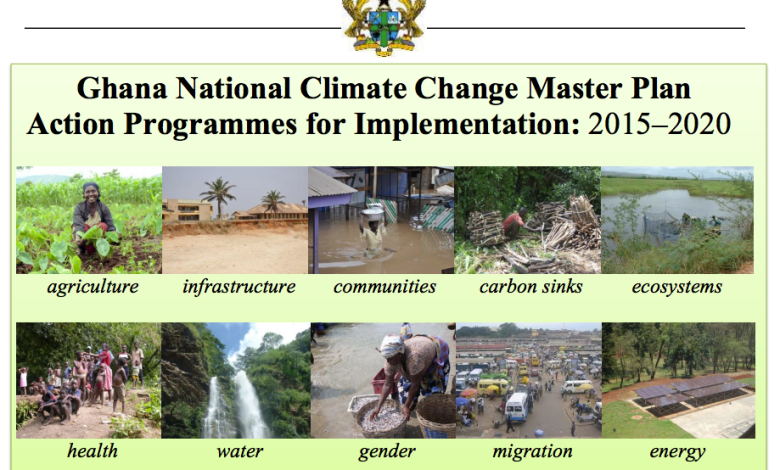 Ghana National Climate Change Master Plan
Action Programmes for Implementation: 2015–2020

agriculture infrastructure communities carbon sinks ecosystems

health water gender migration energy